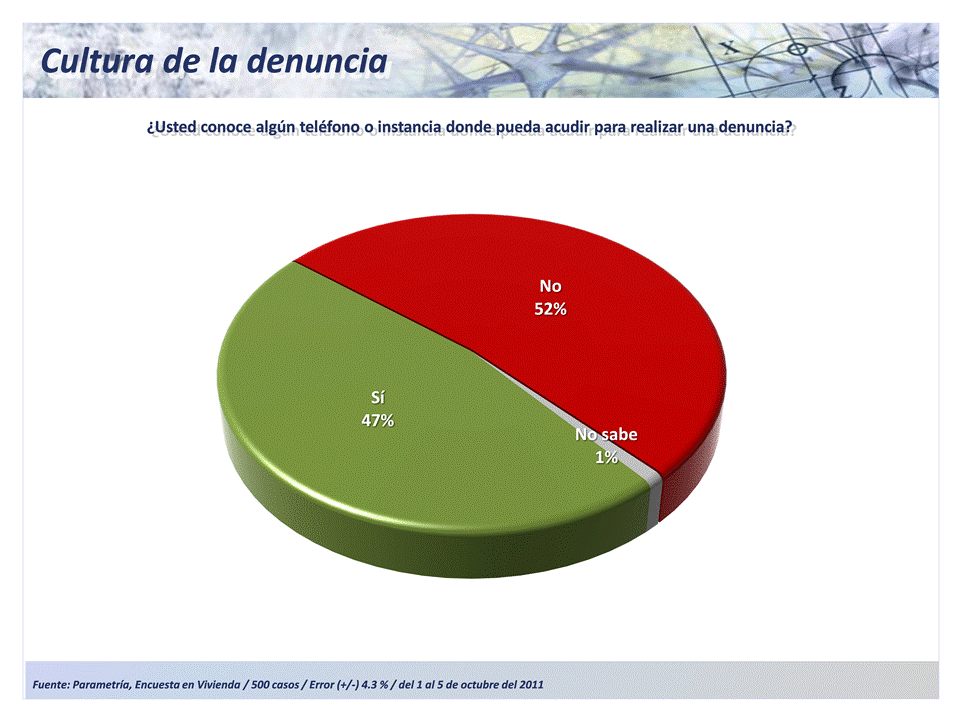 Cultura de la denuncia

¿Usted conoce algún teléfono o instancia donde pueda acudir para realizar una denuncia?

No
52%

Sí
47%

No sabe
1%

Fuente: Parametría, Encuesta en Vivienda / 500 casos / Error (+/-) 4.3 % / del 1 al 5 de octubre del 2011